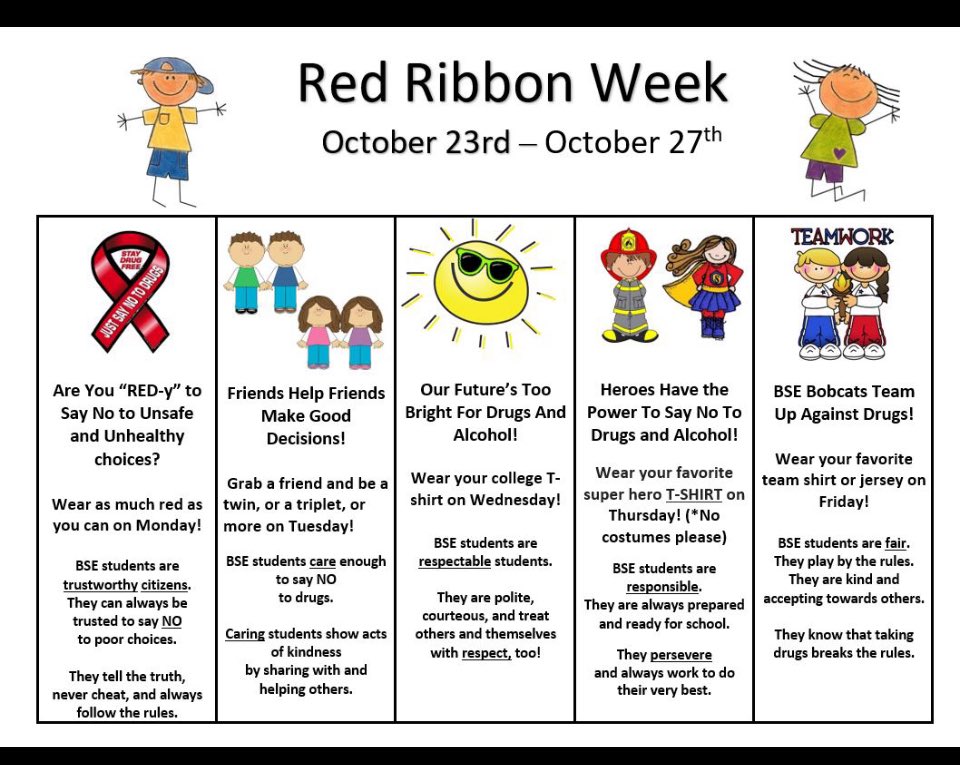 Red Ribbon Week

October 23rd – October 27$^{th}$

STAY DRUG FREE
JUST SAY NO TO DRUGS

Are You "RED-y" to Say No to Unsafe and Unhealthy choices?

Wear as much red as you can on Monday!

BSE students are trustworthy citizens. They can always be trusted to say NO to poor choices.

They tell the truth, never cheat, and always follow the rules.

Friends Help Friends Make Good Decisions!

Grab a friend and be a twin, or a triplet, or more on Tuesday!

BSE students care enough to say NO to drugs.

Caring students show acts of kindness by sharing with and helping others.

Our Future's Too Bright For Drugs And Alcohol!

Wear your college T-shirt on Wednesday!

BSE students are respectable students.

They are polite, courteous, and treat others and themselves with respect, too!

Heroes Have the Power To Say No To Drugs and Alcohol!

Wear your favorite super hero T-SHIRT on Thursday! (*No costumes please)

BSE students are responsible. They are always prepared and ready for school.

They persevere and always work to do their very best.

TEAMWORK

BSE Bobcats Team Up Against Drugs!

Wear your favorite team shirt or jersey on Friday!

BSE students are fair. They play by the rules. They are kind and accepting towards others.

They know that taking drugs breaks the rules.